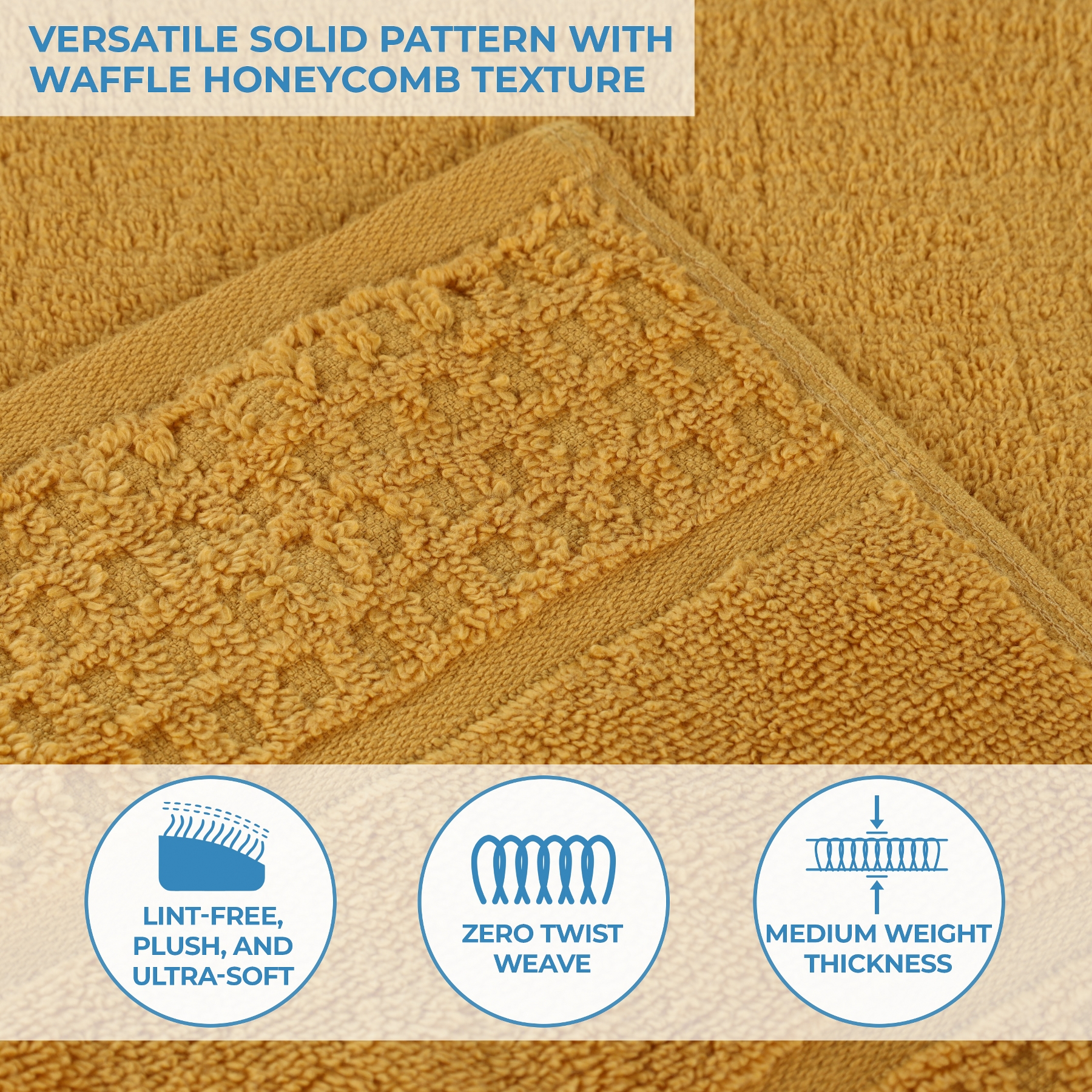 VERSATILE SOLID PATTERN WITH WAFFLE HONEYCOMB TEXTURE

LINT-FREE, PLUSH, AND ULTRA-SOFT

ZERO TWIST WEAVE

MEDIUM WEIGHT THICKNESS